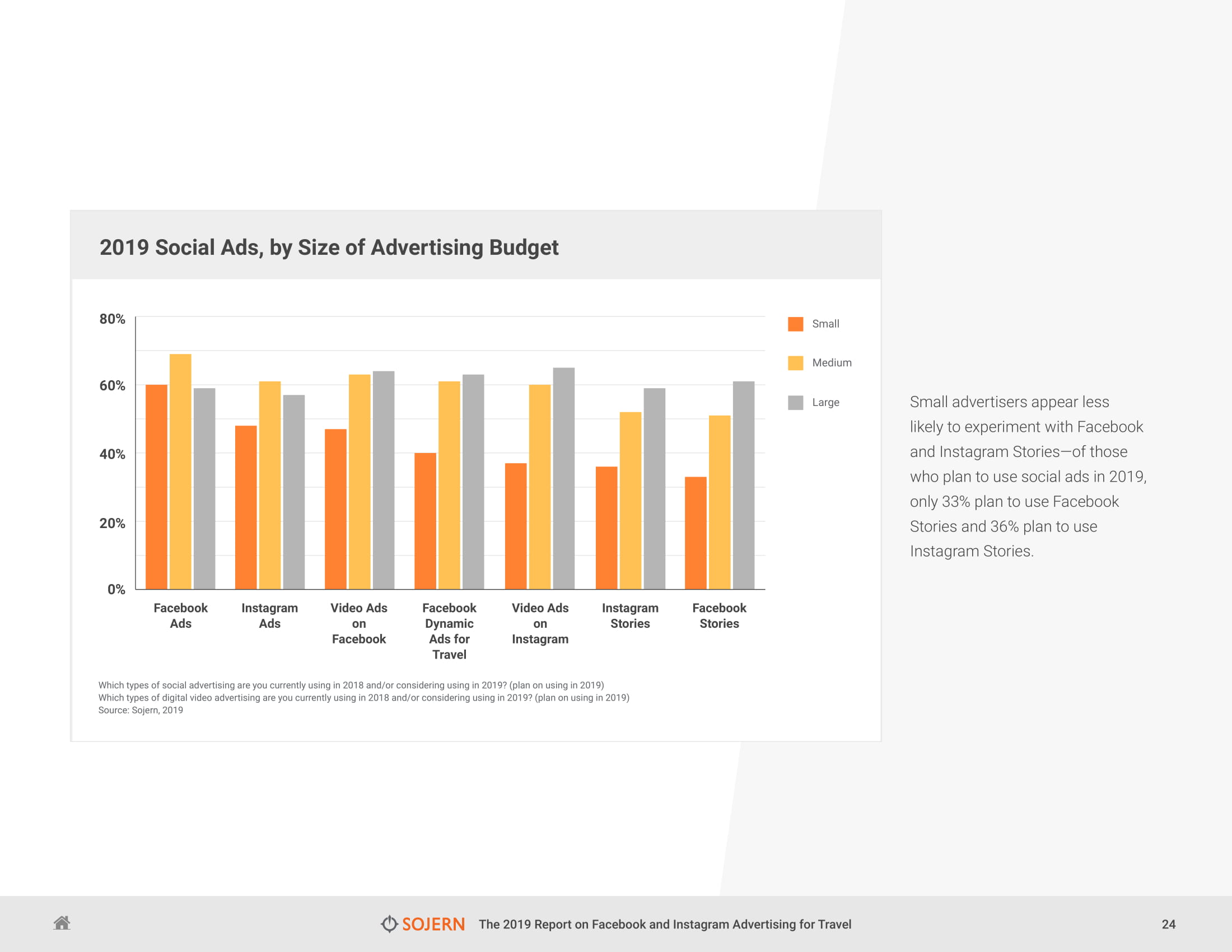 2019 Social Ads, by Size of Advertising Budget

80%
60%
40%
20%
0%

Small
Medium
Large

Facebook Ads
Instagram Ads
Video Ads on Facebook
Facebook Dynamic Ads for Travel
Video Ads on Instagram
Instagram Stories
Facebook Stories

Which types of social advertising are you currently using in 2018 and/or considering using in 2019? (plan on using in 2019)
Which types of digital video advertising are you currently using in 2018 and/or considering using in 2019? (plan on using in 2019)
Source: Sojern, 2019

Small advertisers appear less likely to experiment with Facebook and Instagram Stories—of those who plan to use social ads in 2019, only 33% plan to use Facebook Stories and 36% plan to use Instagram Stories.

SOJERN The 2019 Report on Facebook and Instagram Advertising for Travel

24